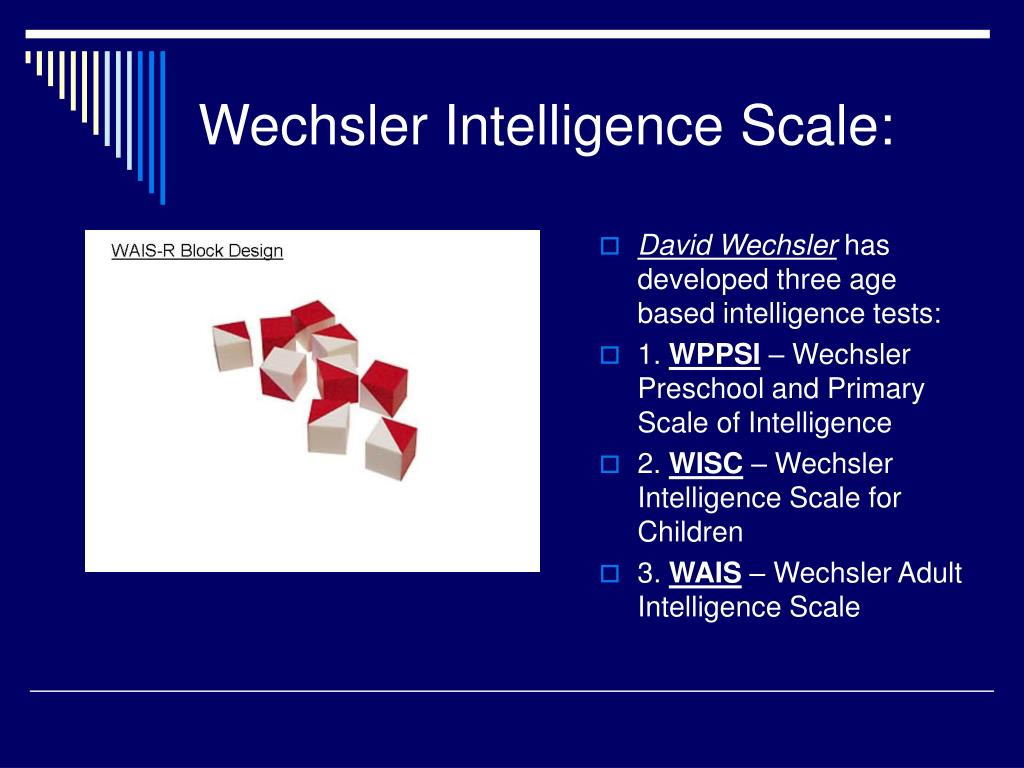 Wechsler Intelligence Scale:

WAIS-R Block Design

David Wechsler has developed three age based intelligence tests:

1. WPPSI – Wechsler Preschool and Primary Scale of Intelligence

2. WISC – Wechsler Intelligence Scale for Children

3. WAIS – Wechsler Adult Intelligence Scale